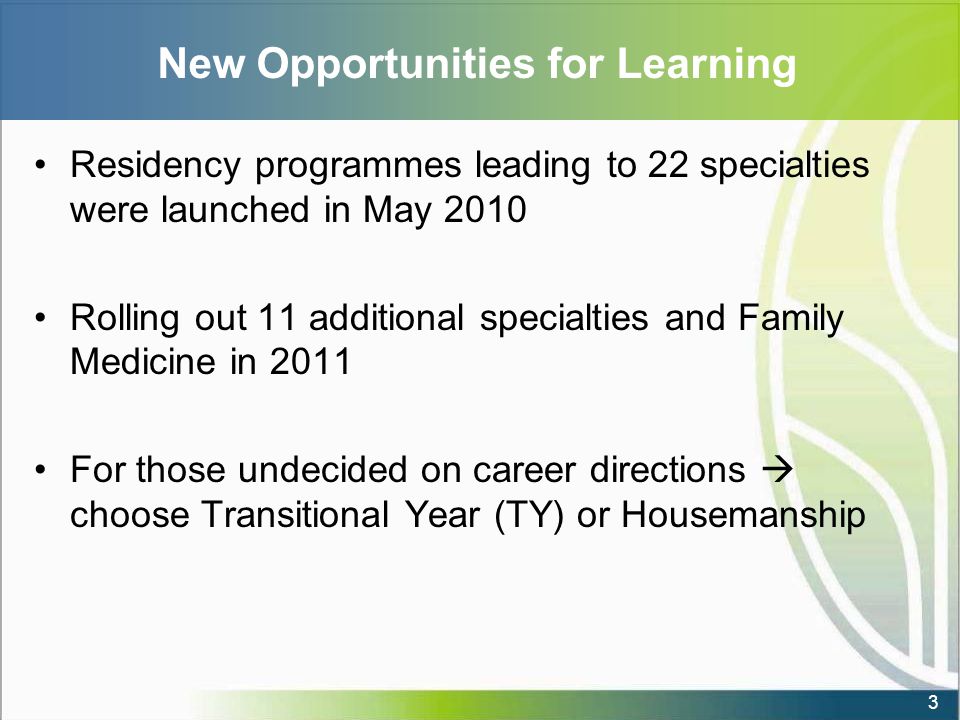 New Opportunities for Learning

• Residency programmes leading to 22 specialties were launched in May 2010

• Rolling out 11 additional specialties and Family Medicine in 2011

• For those undecided on career directions → choose Transitional Year (TY) or Housemanship

3